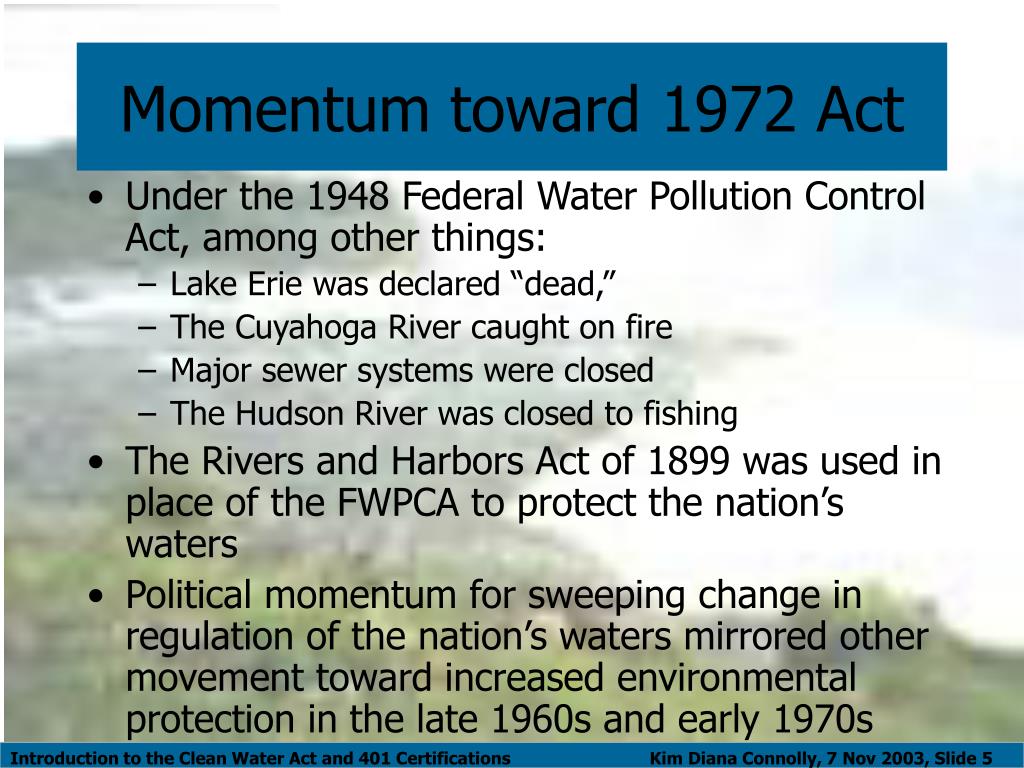 Momentum toward 1972 Act

• Under the 1948 Federal Water Pollution Control Act, among other things:
– Lake Erie was declared “dead,”
– The Cuyahoga River caught on fire
– Major sewer systems were closed
– The Hudson River was closed to fishing
• The Rivers and Harbors Act of 1899 was used in place of the FWPCA to protect the nation’s waters
• Political momentum for sweeping change in regulation of the nation’s waters mirrored other movement toward increased environmental protection in the late 1960s and early 1970s

Introduction to the Clean Water Act and 401 Certifications Kim Diana Connolly, 7 Nov 2003, Slide 5